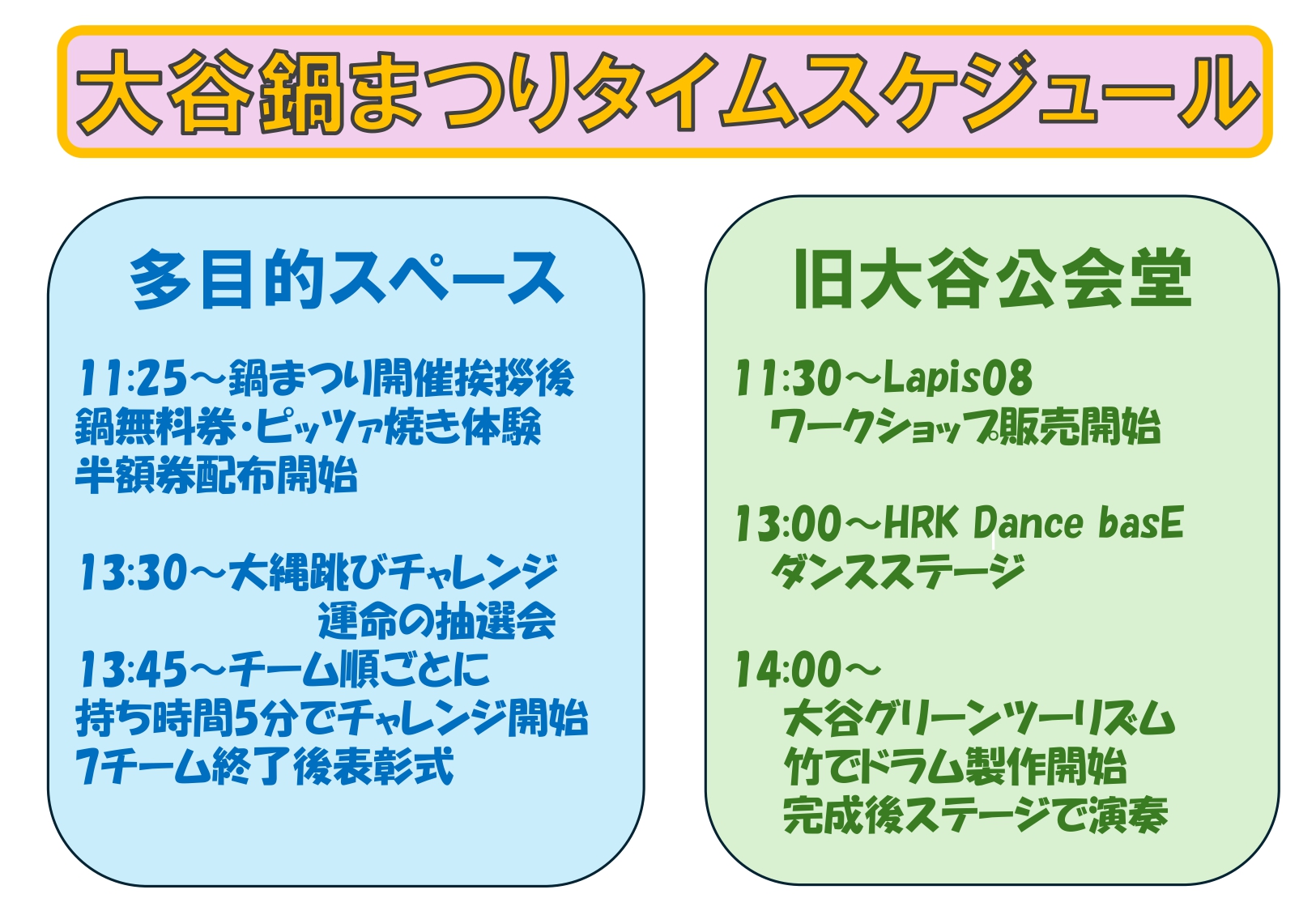 大谷鍋まつりタイムスケジュール

多目的スペース

11:25～鍋まつり開催挨拶後
鍋無料券・ピッツァ焼き体験
半額券配布開始

13:30～大縄跳びチャレンジ
運命の抽選会
13:45～チーム順ごとに
持ち時間5分でチャレンジ開始
7チーム終了後表彰式

旧大谷公会堂

11:30～Lapis08
ワークショップ販売開始

13:00～HRK Dance basE
ダンスステージ

14:00～
大谷グリーンツーリズム
竹でドラム製作開始
完成後ステージで演奏